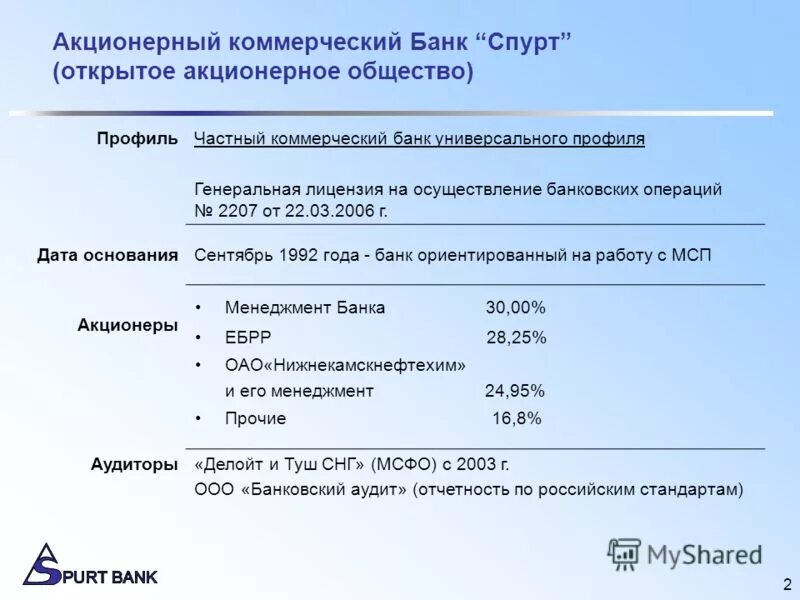 Акционерный коммерческий Банк “Спурт” (открытое акционерное общество)

Профиль
Частный коммерческий банк универсального профиля

Генеральная лицензия на осуществление банковских операций № 2207 от 22.03.2006 г.

Дата основания
Сентябрь 1992 года - банк ориентированный на работу с МСП

Акционеры
• Менеджмент Банка 30,00%
• ЕБРР 28,25%
• ОАО«Нижнекамскнефтехим» и его менеджмент 24,95%
• Прочие 16,8%

Аудиторы
«Делойт и Туш СНГ» (МСФО) с 2003 г.
ООО «Банковский аудит» (отчетность по российским стандартам)

SPURT BANK

MyShared

2